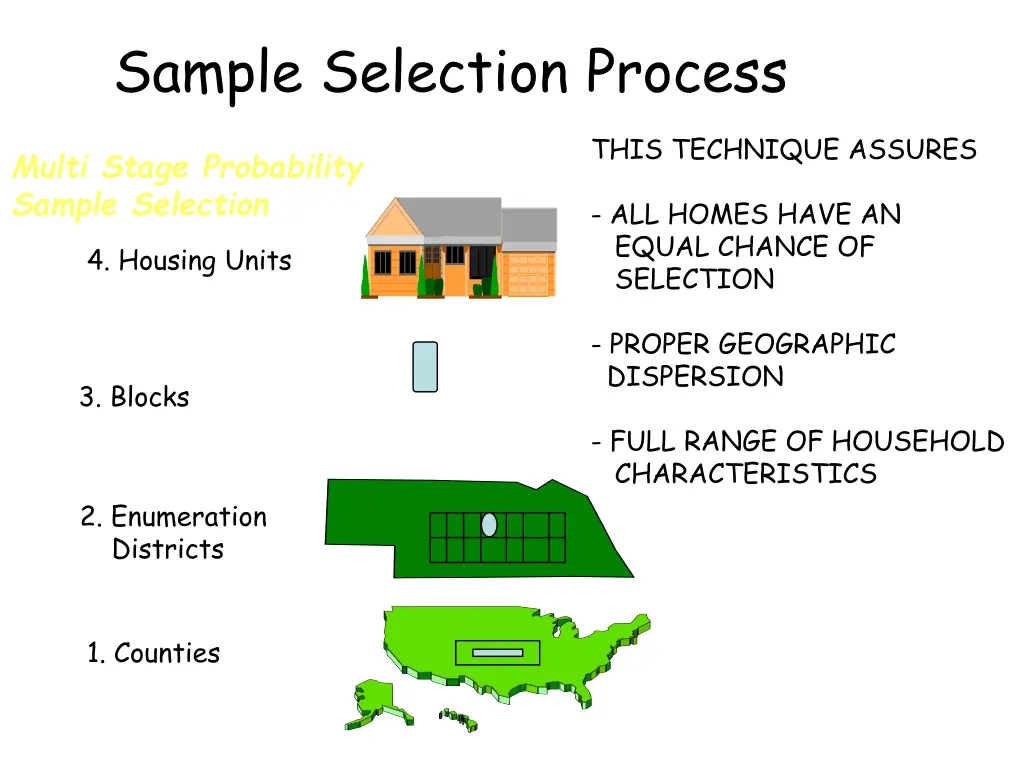 Sample Selection Process

Multi Stage Probability Sample Selection

4. Housing Units

3. Blocks

2. Enumeration Districts

1. Counties

THIS TECHNIQUE ASSURES

- ALL HOMES HAVE AN EQUAL CHANCE OF SELECTION

- PROPER GEOGRAPHIC DISPERSION

- FULL RANGE OF HOUSEHOLD CHARACTERISTICS